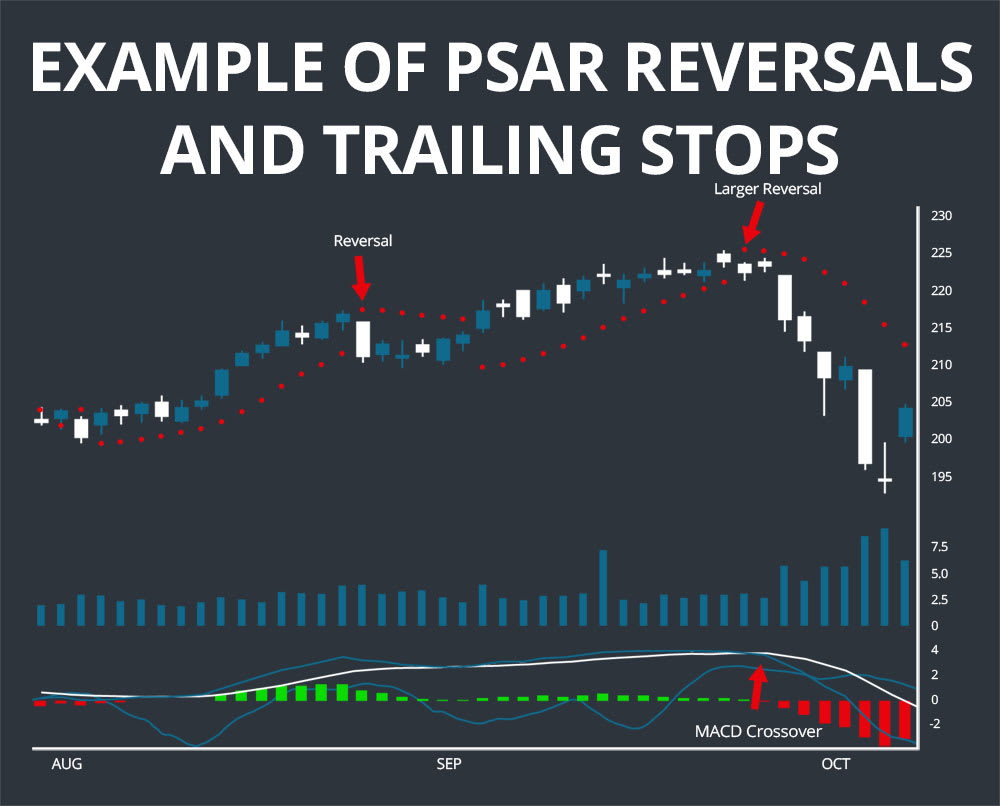 EXAMPLE OF PSAR REVERSALS AND TRAILING STOPS

Larger Reversal

Reversal

230
225
220
215
210
205
200
195

7.5
5.0
2.5
0

4
2
0
-2

MACD Crossover

AUG
SEP
OCT